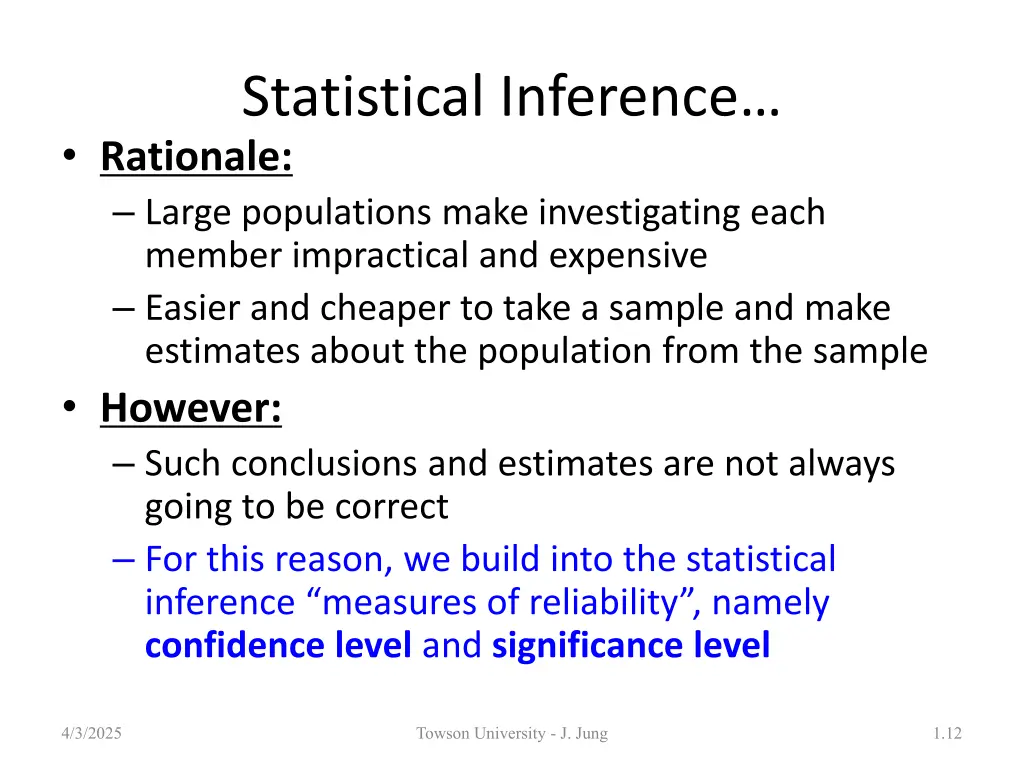 Statistical Inference…

• Rationale:
– Large populations make investigating each member impractical and expensive
– Easier and cheaper to take a sample and make estimates about the population from the sample

• However:
– Such conclusions and estimates are not always going to be correct
– For this reason, we build into the statistical inference “measures of reliability”, namely confidence level and significance level

4/3/2025

Towson University - J. Jung

1.12